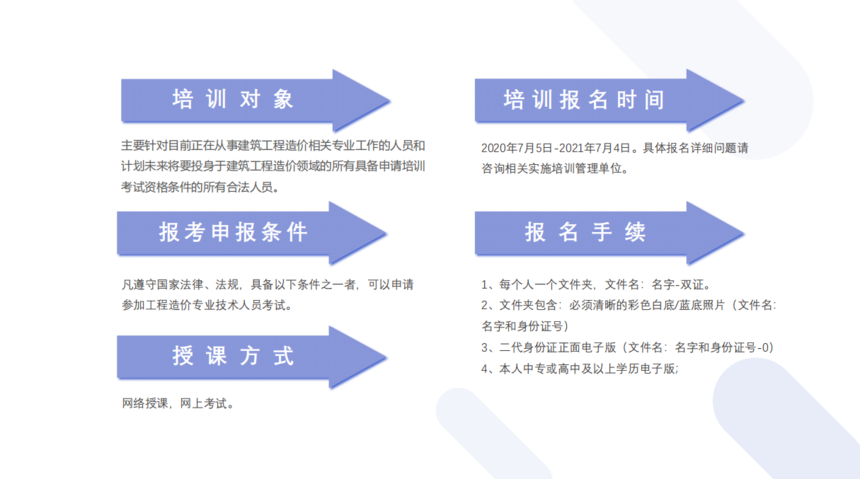 培训对象

主要针对目前正在从事建筑工程造价相关专业工作的人员和计划未来将要投身于建筑工程造价领域的所有具备申请培训考试资格条件的所有合法人员。

报考申报条件

凡遵守国家法律、法规，具备以下条件之一者，可以申请参加工程造价专业技术人员考试。

授课方式

网络授课，网上考试。

培训报名时间

2020年7月5日-2021年7月4日。具体报名详细问题请咨询相关实施培训管理单位。

报名手续

1、每个人一个文件夹，文件名：名字-双证。
2、文件夹包含：必须清晰的彩色白底/蓝底照片（文件名：名字和身份证号）
3、二代身份证正面电子版（文件名：名字和身份证号-0）
4、本人中专或高中及以上学历电子版；